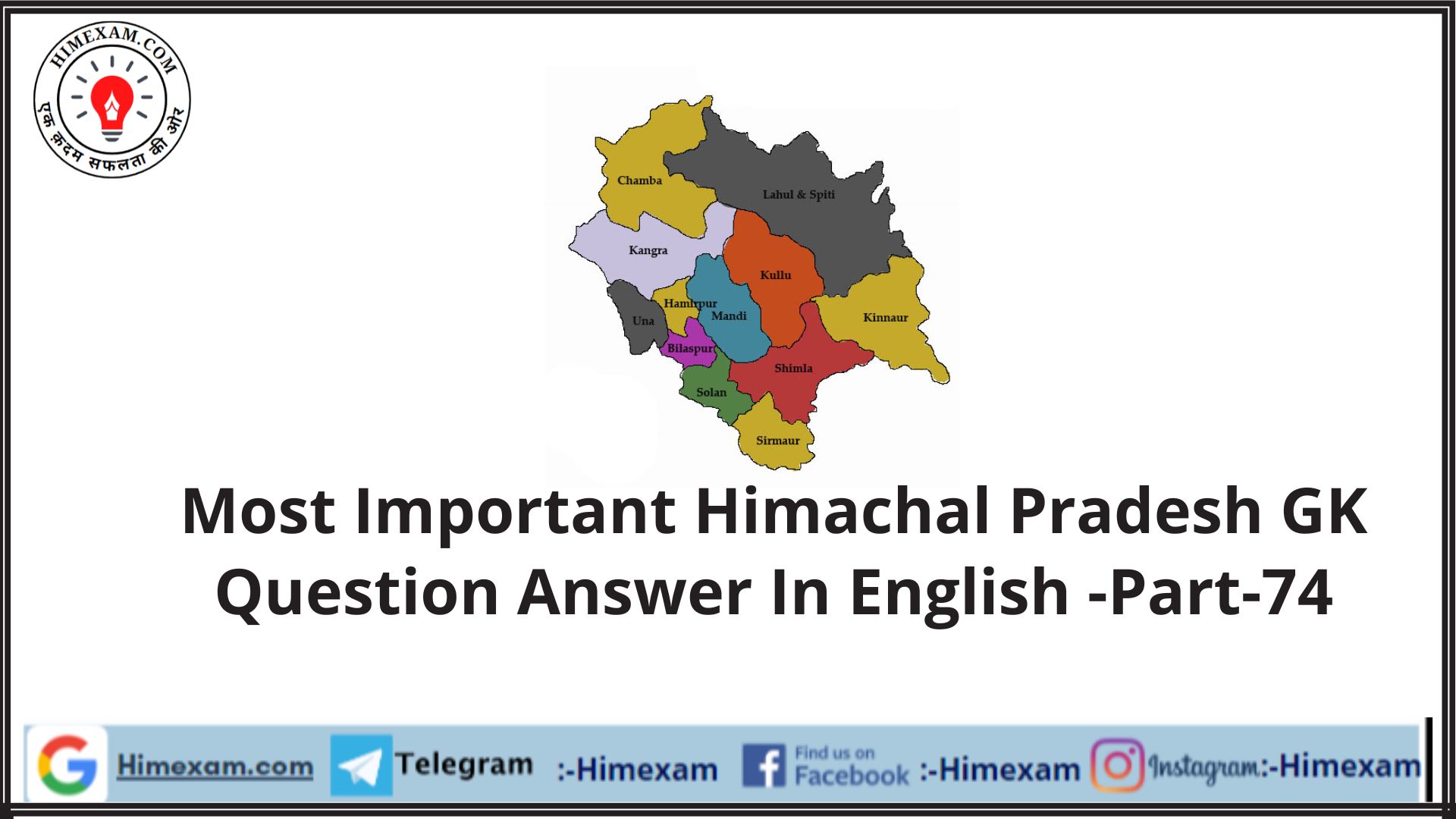 HIMEXAM.COM
एक कदम सफलता की ओर

Chamba
Lahul & Spiti
Kangra
Kullu
Hamirpur
Mandi
Una
Kinnaur
Bilaspur
Shimla
Solan
Sirmaur

Most Important Himachal Pradesh GK Question Answer In English -Part-74

Himexam.com Telegram :-Himexam Find us on Facebook :-Himexam Instagram:-Himexam